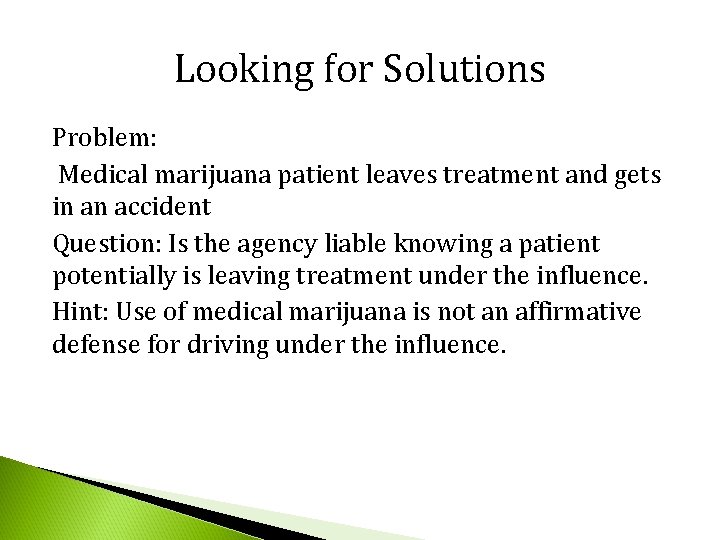 Looking for Solutions

Problem:

Medical marijuana patient leaves treatment and gets in an accident

Question: Is the agency liable knowing a patient potentially is leaving treatment under the influence.

Hint: Use of medical marijuana is not an affirmative defense for driving under the influence.